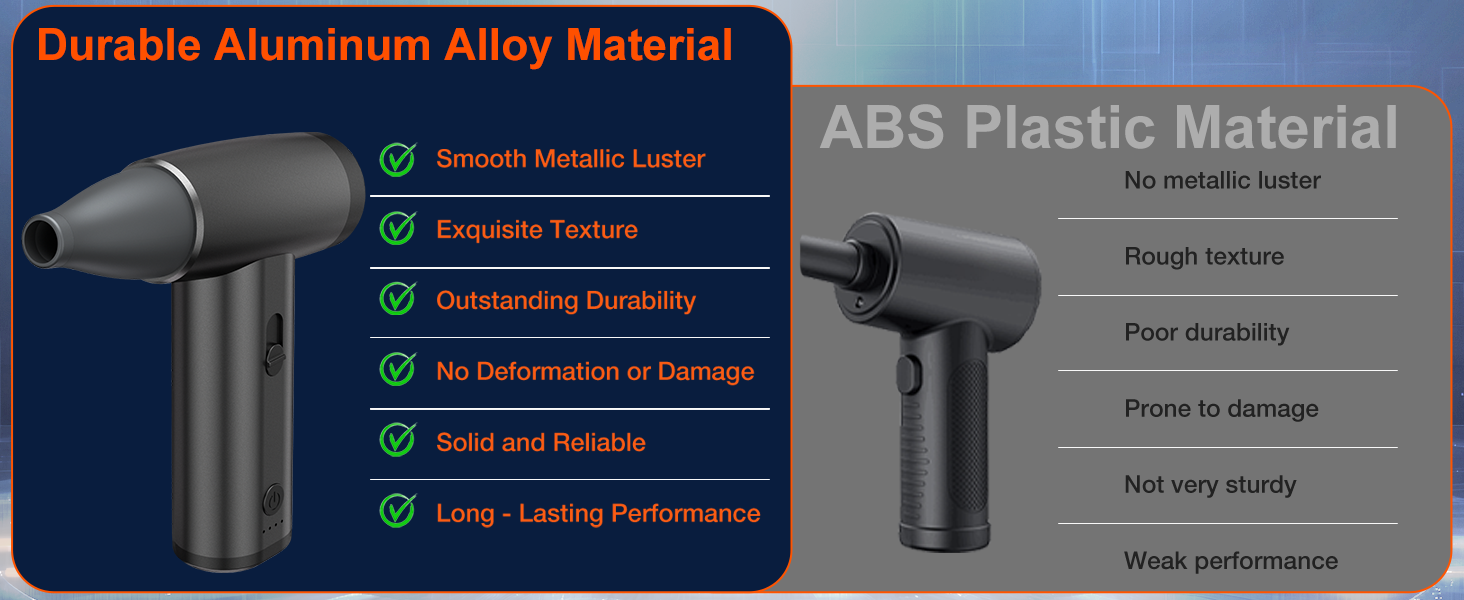 Durable Aluminum Alloy Material

Smooth Metallic Luster

Exquisite Texture

Outstanding Durability

No Deformation or Damage

Solid and Reliable

Long - Lasting Performance

ABS Plastic Material

No metallic luster

Rough texture

Poor durability

Prone to damage

Not very sturdy

Weak performance